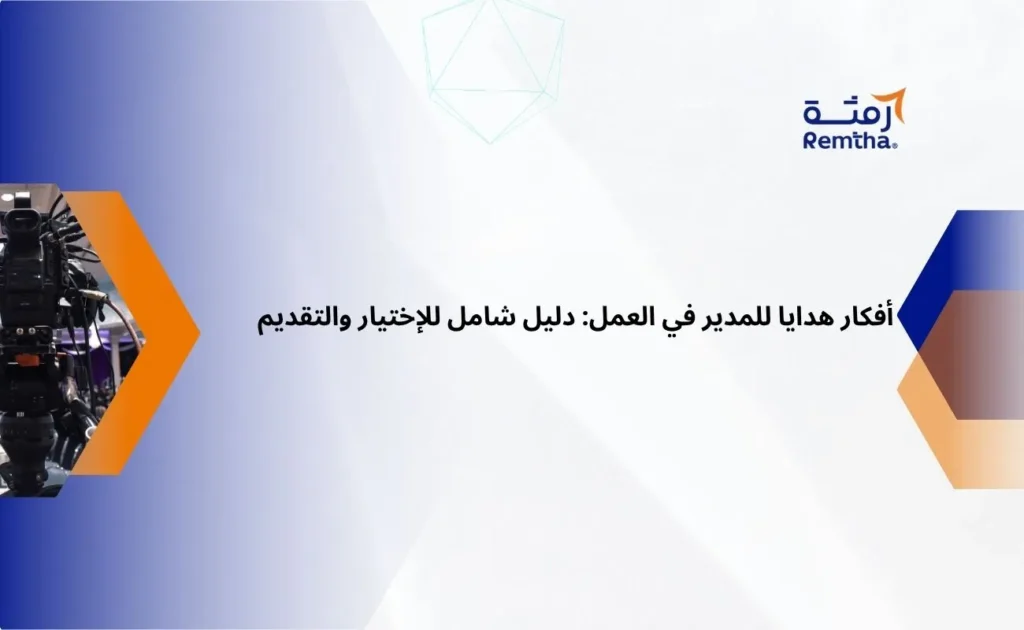 رمثة
Remtha®

أفكار هدايا للمدير في العمل: دليل شامل للإختيار والتقديم